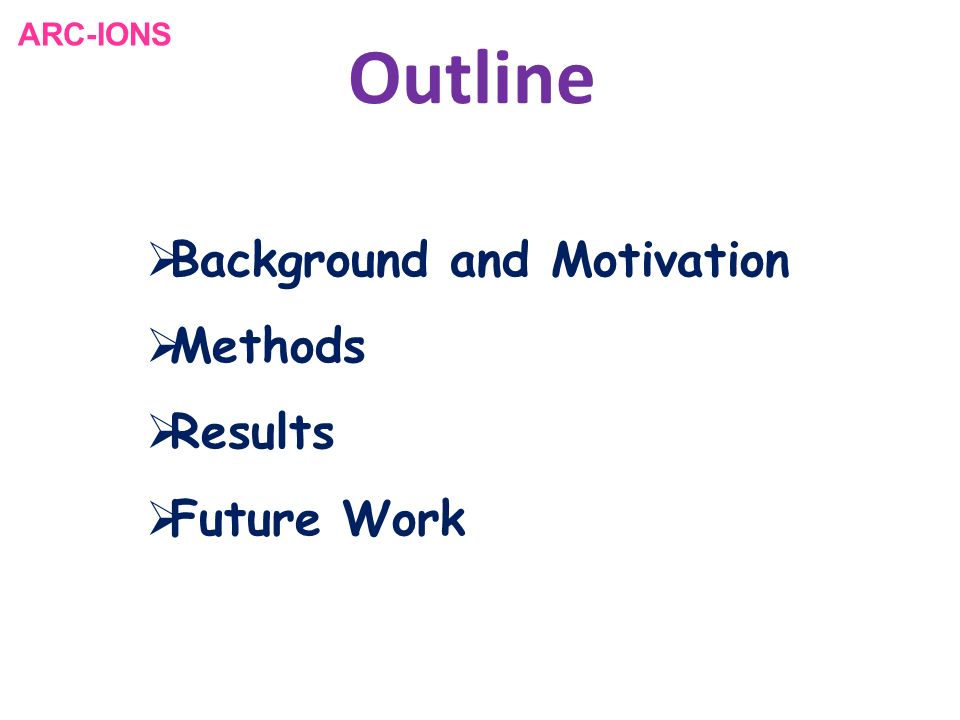 ARC-IONS

Outline

➢Background and Motivation
➢Methods
➢Results
➢Future Work